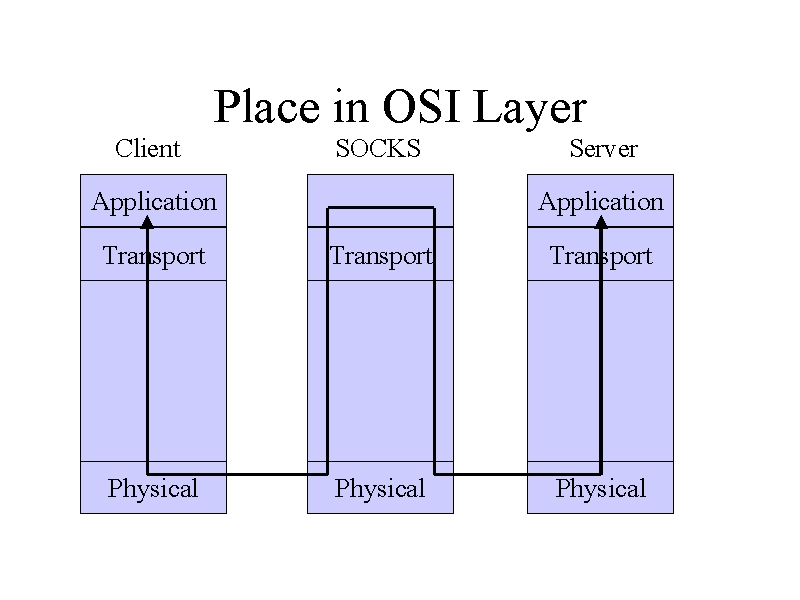 Place in OSI Layer

Client

Application

Transport

Physical

SOCKS

Transport

Physical

Server

Application

Transport

Physical